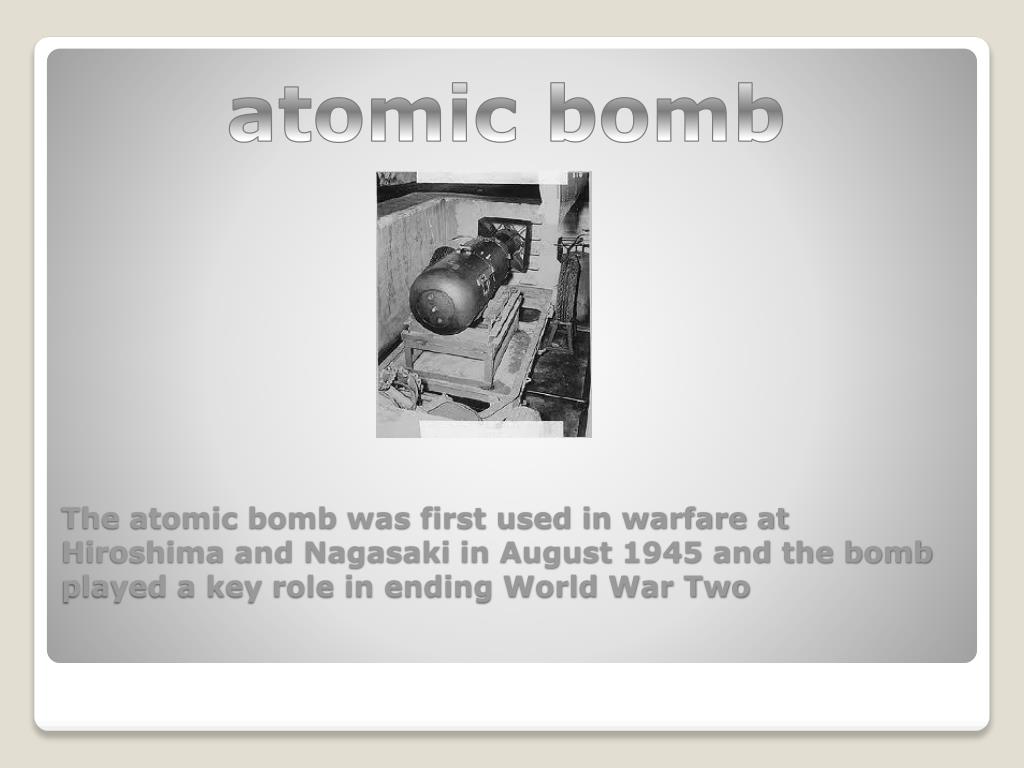 atomic bomb

The atomic bomb was first used in warfare at Hiroshima and Nagasaki in August 1945 and the bomb played a key role in ending World War Two